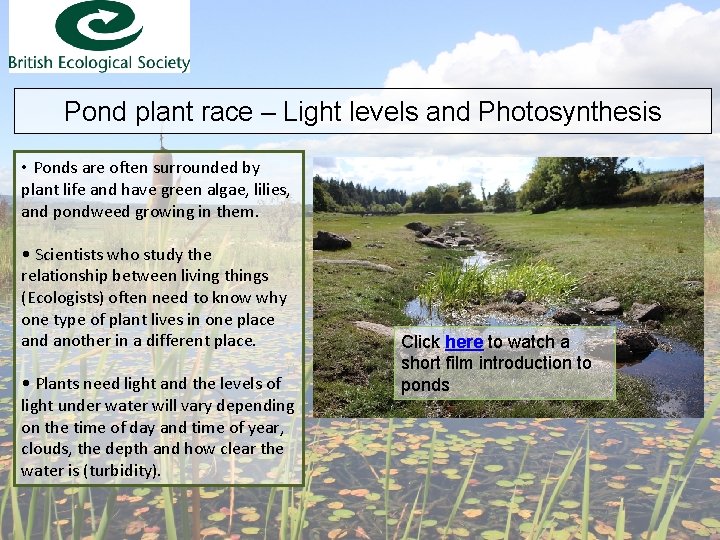 British Ecological Society

Pond plant race – Light levels and Photosynthesis

• Ponds are often surrounded by plant life and have green algae, lilies, and pondweed growing in them.

• Scientists who study the relationship between living things (Ecologists) often need to know why one type of plant lives in one place and another in a different place.

• Plants need light and the levels of light under water will vary depending on the time of day and time of year, clouds, the depth and how clear the water is (turbidity).

Click here to watch a short film introduction to ponds